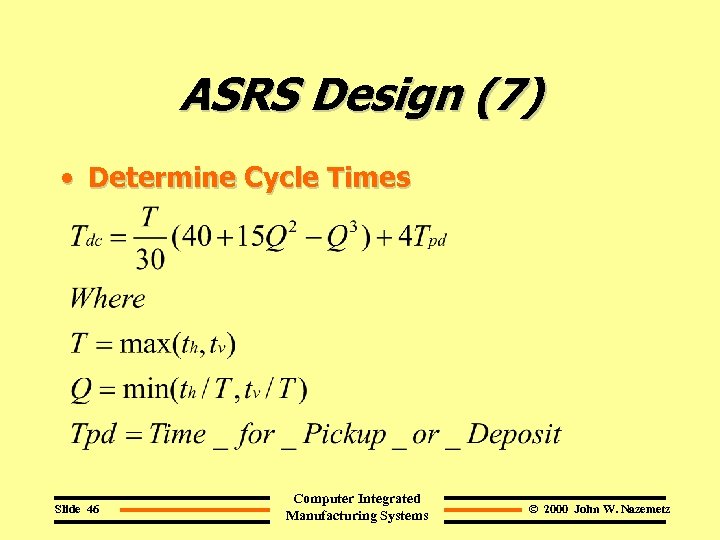 ASRS Design (7)

• Determine Cycle Times

$T_{dc} = \frac{T}{30}(40 + 15Q^2 - Q^3) + 4T_{pd}$

$Where$

$T = \max(t_h, t_v)$

$Q = \min(t_h / T, t_v / T)$

$Tpd = Time\_for\_Pickup\_or\_Deposit$

Slide 46

Computer Integrated Manufacturing Systems

© 2000 John W. Nazemetz